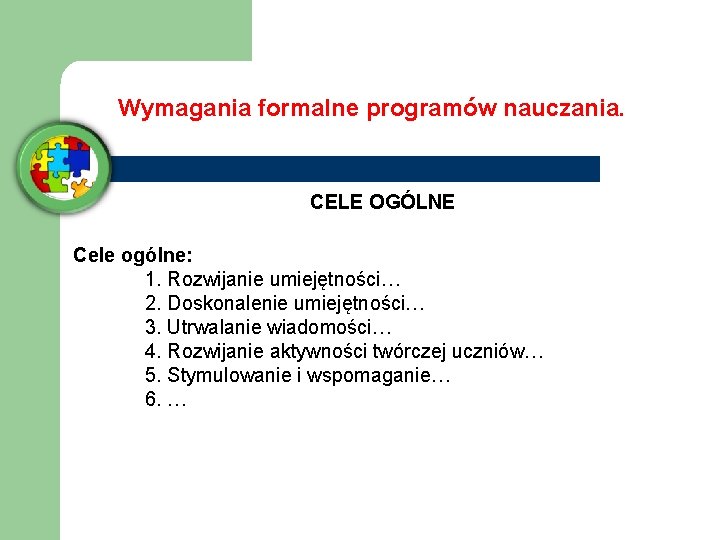 Wymagania formalne programów nauczania.

CELE OGÓLNE

Cele ogólne:
1. Rozwijanie umiejętności…
2. Doskonalenie umiejętności…
3. Utrwalanie wiadomości…
4. Rozwijanie aktywności twórczej uczniów…
5. Stymulowanie i wspomaganie…
6. …